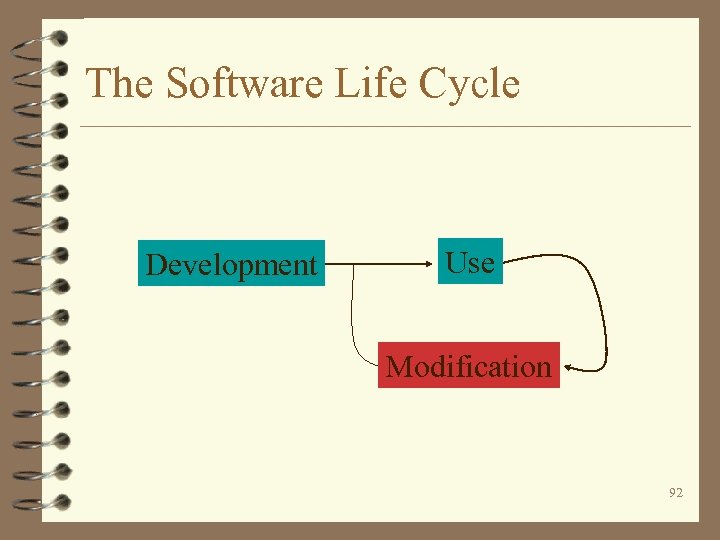 The Software Life Cycle

Development

Use

Modification

92